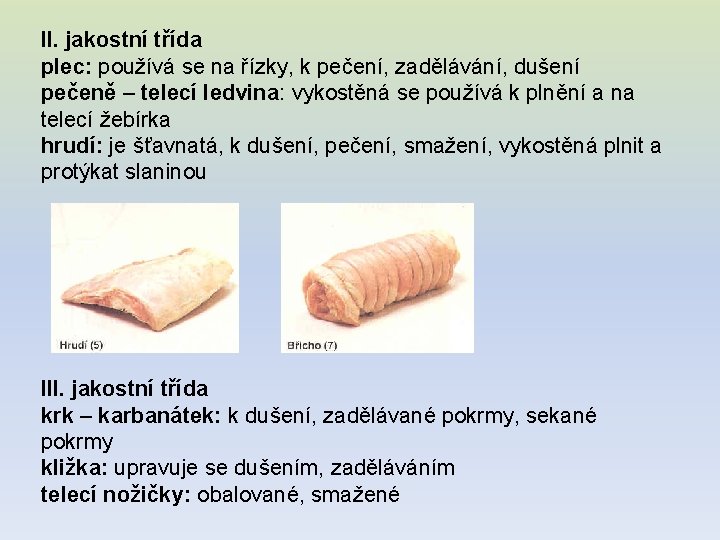 II. jakostní třída
plec: používá se na řízky, k pečení, zadělávání, dušení
pečeně – telecí ledvina: vykostěná se používá k plnění a na telecí žebírka
hrudí: je šťavnatá, k dušení, pečení, smažení, vykostěná plnit a protýkat slaninou

Hrudí (5)

Břicho (7)

III. jakostní třída
krk – karbanátek: k dušení, zadělávané pokrmy, sekané pokrmy
kližka: upravuje se dušením, zaděláváním
telecí nožičky: obalované, smažené